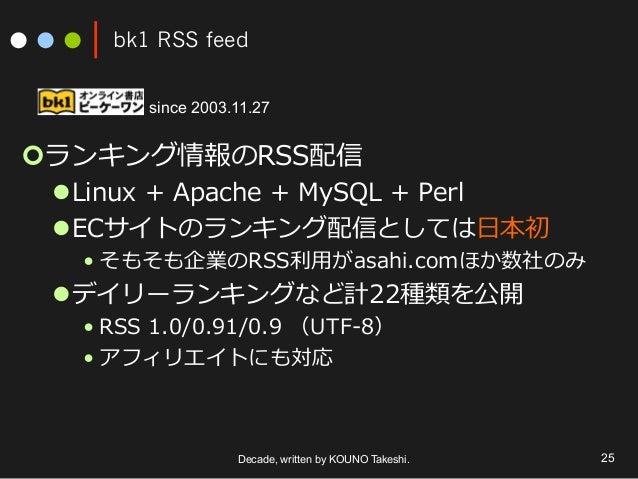 bk1 RSS feed

bk1 オンライン書店 ビーケーワン since 2003.11.27

ランキング情報のRSS配信

Linux + Apache + MySQL + Perl

ECサイトのランキング配信としては日本初

そもそも企業のRSS利用がasahi.comほか数社のみ

デイリーランキングなど計22種類を公開

RSS 1.0/0.91/0.9 （UTF-8）

アフィリエイトにも対応

Decade, written by KOUNO Takeshi.

25